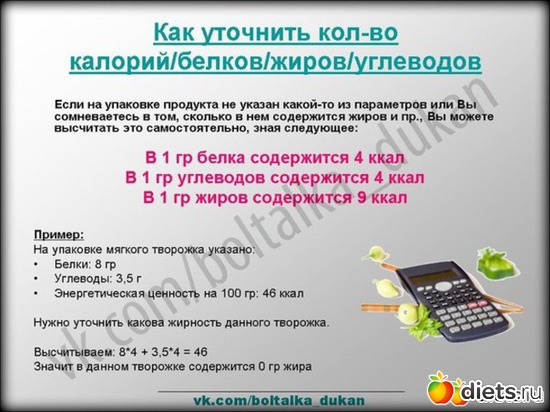 Как уточнить кол-во калорий/белков/жиров/углеводов

Если на упаковке продукта не указан какой-то из параметров или Вы сомневаетесь в том, сколько в нем содержится жиров и пр., Вы можете высчитать это самостоятельно, зная следующее:

В 1 гр белка содержится 4 ккал
В 1 гр углеводов содержится 4 ккал
В 1 гр жиров содержится 9 ккал

Пример:
На упаковке мягкого творожка указано:
• Белки: 8 гр
• Углеводы: 3,5 г
• Энергетическая ценность на 100 гр: 46 ккал

Нужно уточнить какова жирность данного творожка.

Высчитываем: 8*4 + 3,5*4 = 46
Значит в данном творожке содержится 0 гр жира

vk.com/boltalka_dukan

vk.com/boltalka_dukan

diets.ru